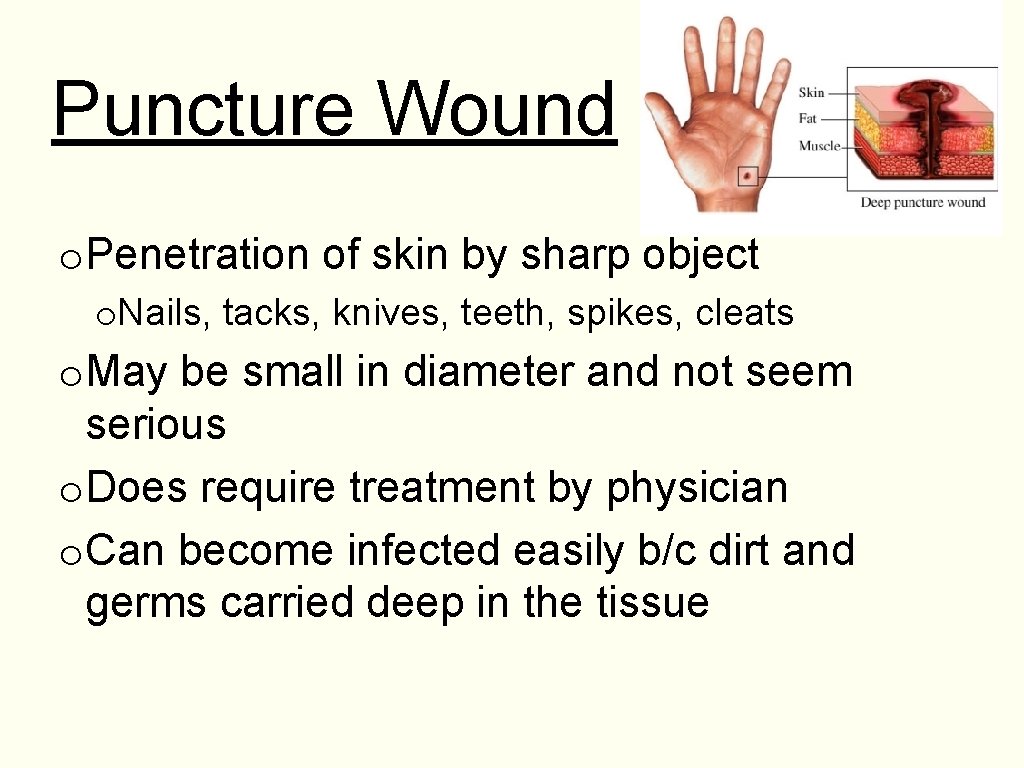 Puncture Wound

Skin
Fat
Muscle
Deep puncture wound

o Penetration of skin by sharp object

o Nails, tacks, knives, teeth, spikes, cleats

o May be small in diameter and not seem serious

o Does require treatment by physician

o Can become infected easily b/c dirt and germs carried deep in the tissue